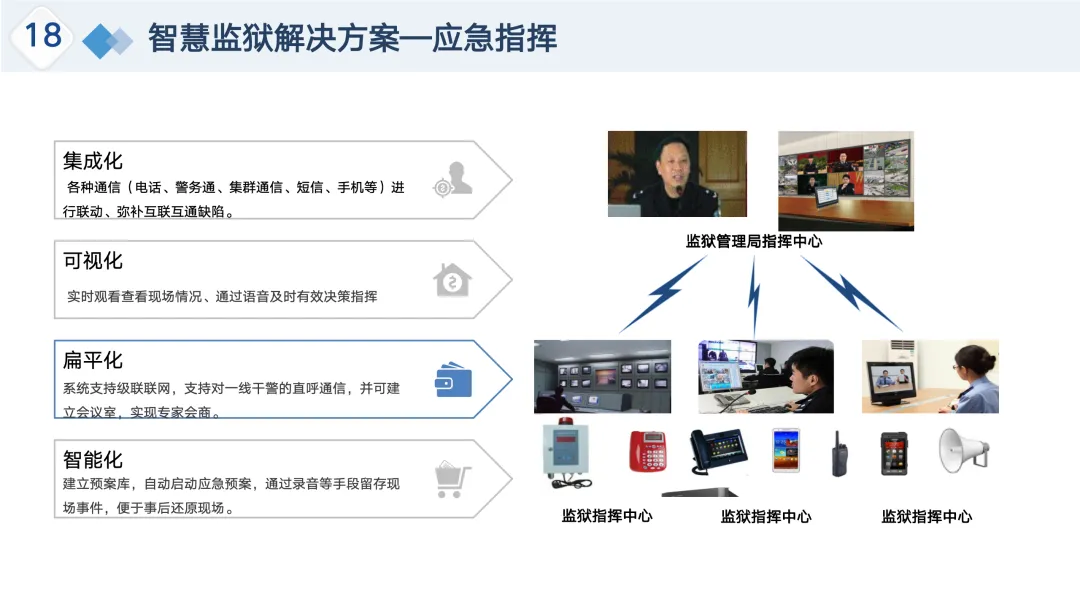 18

智慧监狱解决方案—应急指挥

集成化

各种通信（电话、警务通、集群通信、短信、手机等）进行联动、弥补互联互通缺陷。

可视化

实时观看查看现场情况、通过语音及时有效决策指挥

扁平化

系统支持级联联网，支持对一线干警的直呼通信，并可建立会议室，实现专家会商。

智能化

建立预案库，自动启动应急预案，通过录音等手段留存现场事件，便于事后还原现场。

监狱管理局指挥中心

监狱指挥中心

监狱指挥中心

监狱指挥中心